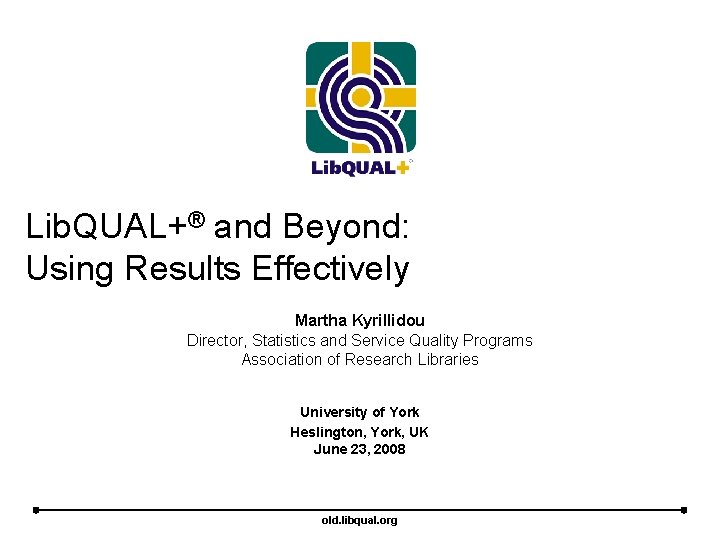 LibQUAL+

LibQUAL+® and Beyond:
Using Results Effectively

Martha Kyrillidou
Director, Statistics and Service Quality Programs
Association of Research Libraries

University of York
Heslington, York, UK
June 23, 2008

old.libqual.org